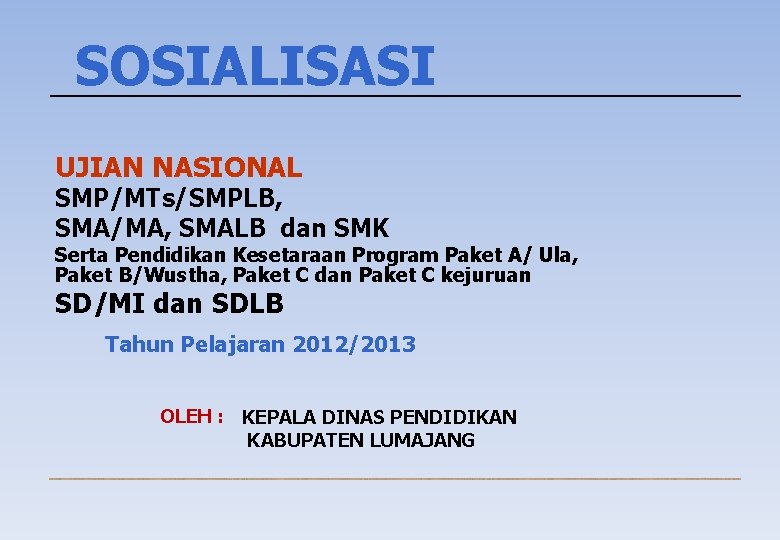 SOSIALISASI

UJIAN NASIONAL
SMP/MTs/SMPLB,
SMA/MA, SMALB dan SMK
Serta Pendidikan Kesetaraan Program Paket A/ Ula, Paket B/Wustha, Paket C dan Paket C kejuruan
SD/MI dan SDLB

Tahun Pelajaran 2012/2013

OLEH : KEPALA DINAS PENDIDIKAN KABUPATEN LUMAJANG